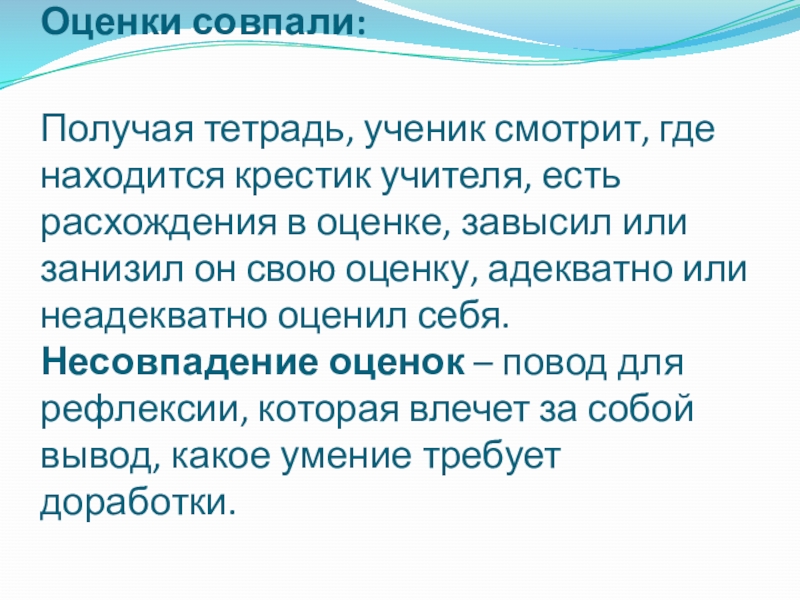 Оценки совпали:

Получая тетрадь, ученик смотрит, где находится крестик учителя, есть расхождения в оценке, завысил или занизил он свою оценку, адекватно или неадекватно оценил себя.
Несовпадение оценок – повод для рефлексии, которая влечет за собой вывод, какое умение требует доработки.